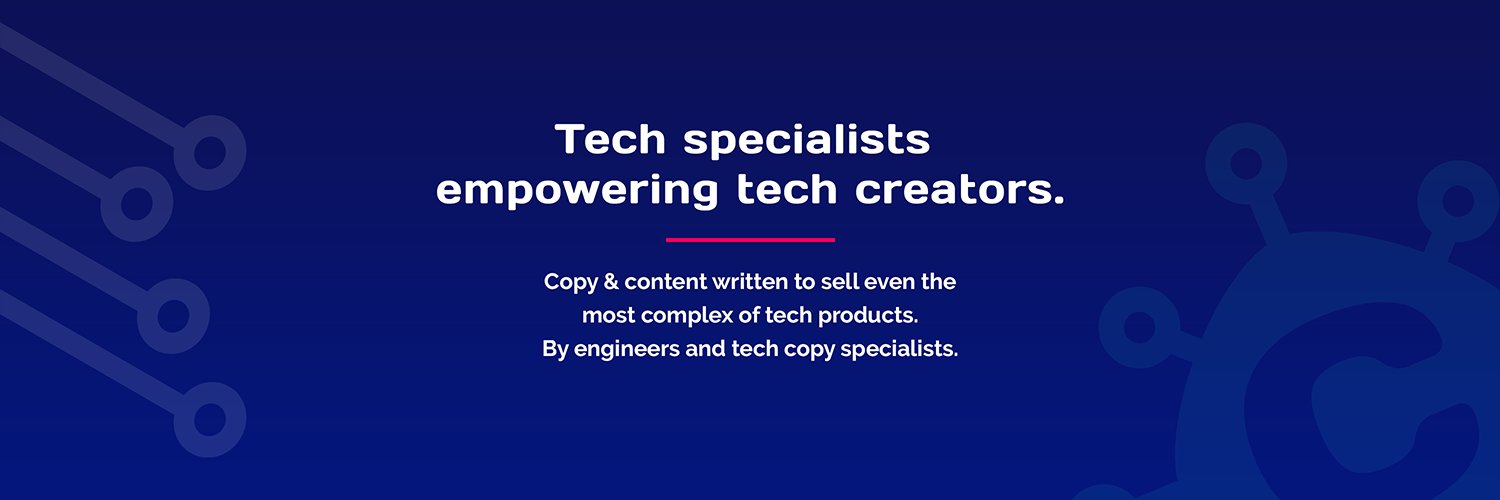 Tech specialists empowering tech creators.

Copy & content written to sell even the most complex of tech products. By engineers and tech copy specialists.